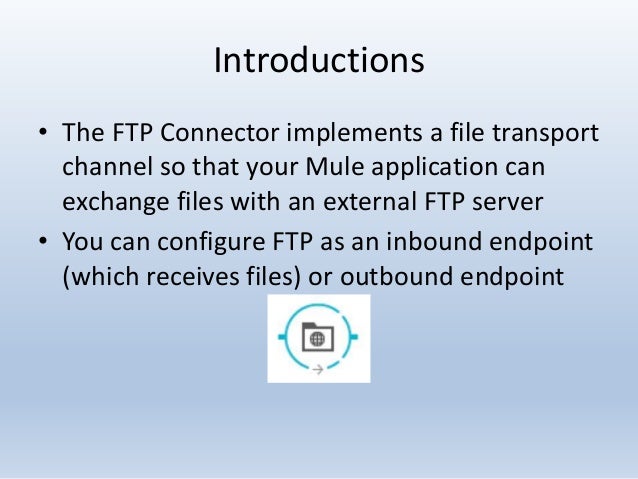 Introductions

• The FTP Connector implements a file transport channel so that your Mule application can exchange files with an external FTP server
• You can configure FTP as an inbound endpoint (which receives files) or outbound endpoint